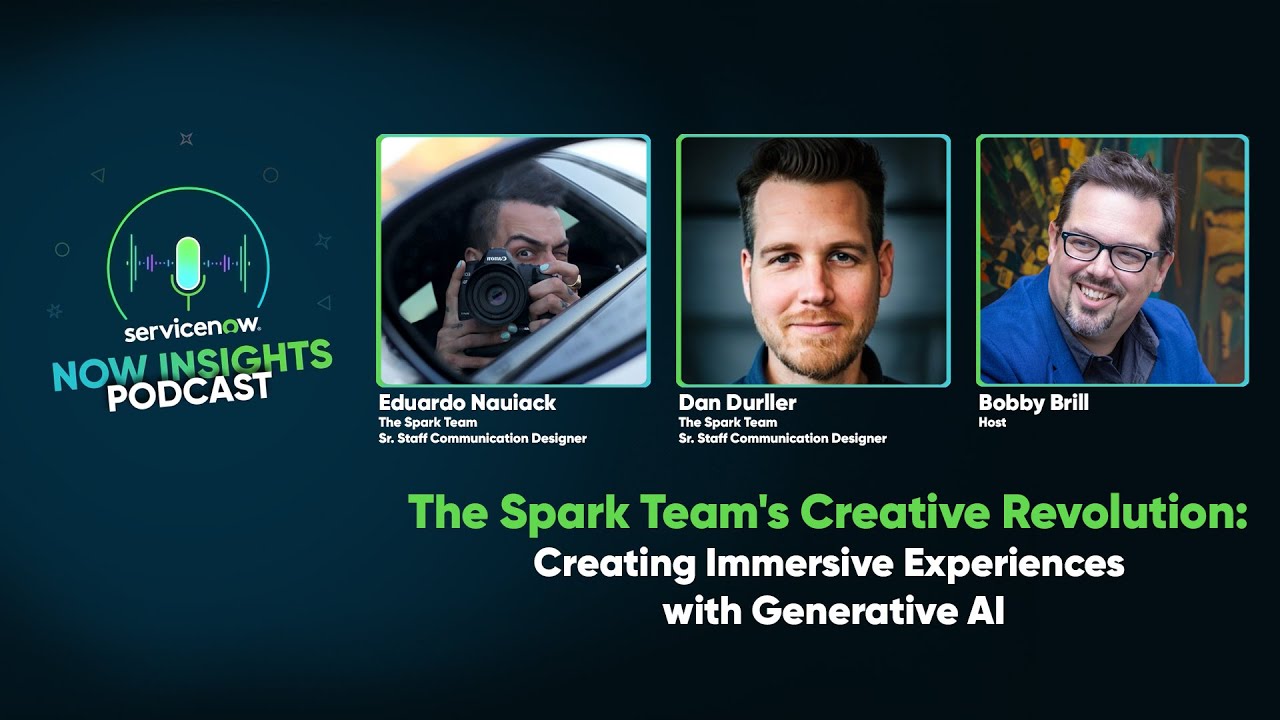 servicenow.
NOW INSIGHTS
PODCAST

Canon

Eduardo Nauiack
The Spark Team
Sr. Staff Communication Designer

Dan Durller
The Spark Team
Sr. Staff Communication Designer

Bobby Brill
Host

The Spark Team's Creative Revolution:
Creating Immersive Experiences with Generative AI